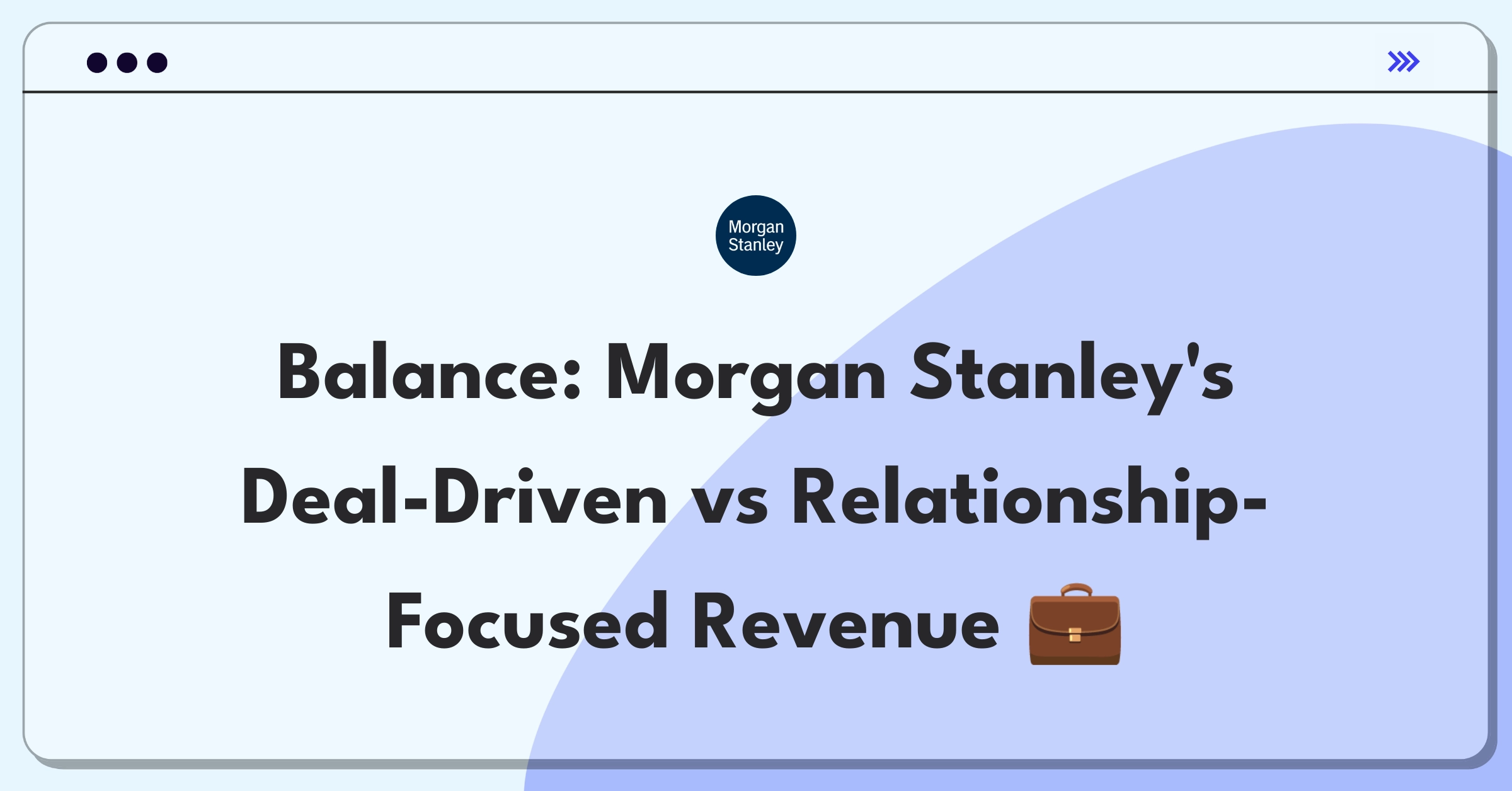 Morgan Stanley

Balance: Morgan Stanley's Deal-Driven vs Relationship-Focused Revenue 💼